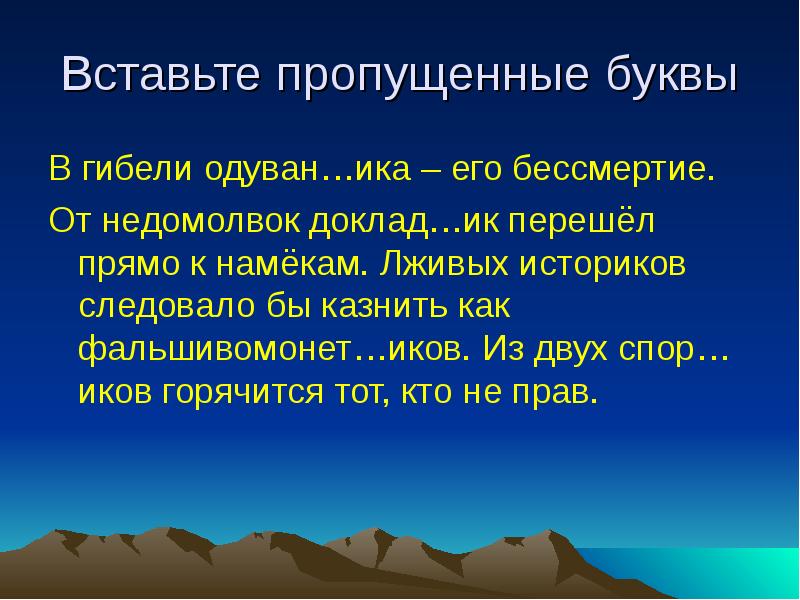 Вставьте пропущенные буквы

В гибели одуван…ика – его бессмертие.

От недомолвок доклад…ик перешёл прямо к намёкам. Лживых историков следовало бы казнить как фальшивомонет…иков. Из двух спор…иков горячится тот, кто не прав.